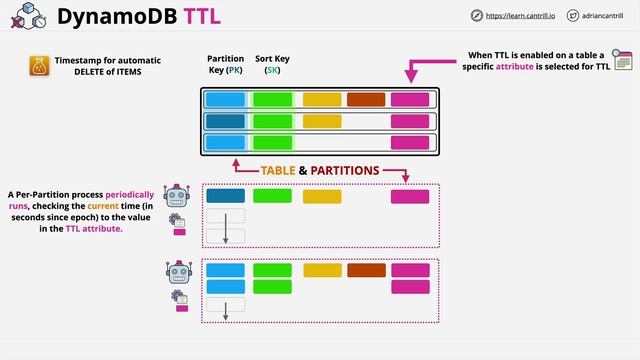 DynamoDB TTL

https://learn.cantrill.io

adriancantrill

Timestamp for automatic DELETE of ITEMS

Partition Key (PK)

Sort Key (SK)

When TTL is enabled on a table a specific attribute is selected for TTL

TABLE & PARTITIONS

A Per-Partition process periodically runs, checking the current time (in seconds since epoch) to the value in the TTL attribute.